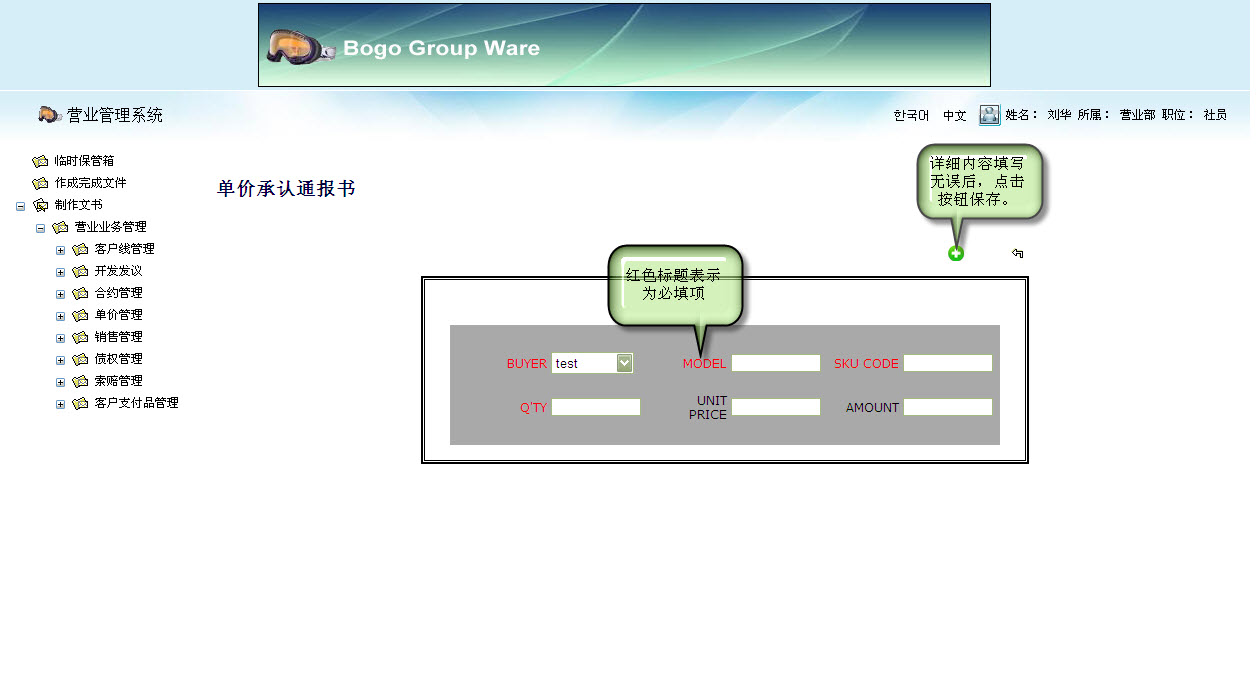 Bogo Group Ware

营业管理系统

한국어 中文 姓名： 刘华 所属： 营业部 职位： 社员

临时保管箱
作成完成文件
制作文书
营业业务管理
客户线管理
开发发议
合约管理
单价管理
销售管理
债权管理
索赔管理
客户支付品管理

单价承认通报书

详细内容填写无误后，点击按钮保存。

红色标题表示为必填项

BUYER test
MODEL
SKU CODE
Q'TY
UNIT PRICE
AMOUNT